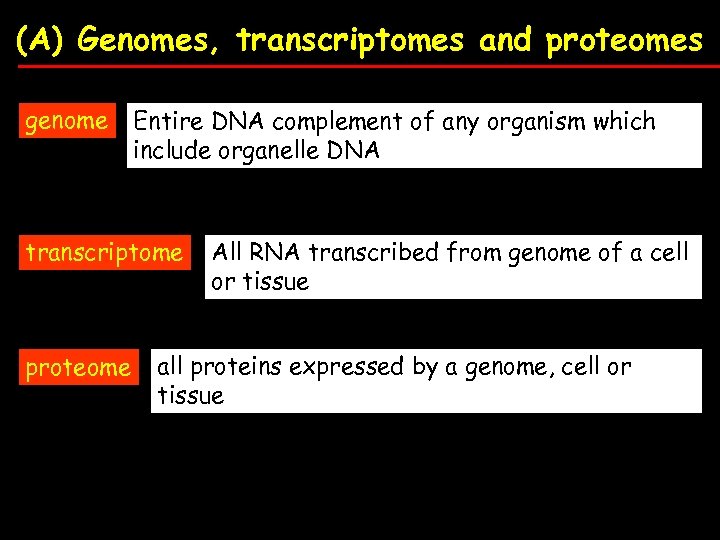 (A) Genomes, transcriptomes and proteomes

genome

Entire DNA complement of any organism which include organelle DNA

transcriptome

All RNA transcribed from genome of a cell or tissue

proteome

all proteins expressed by a genome, cell or tissue